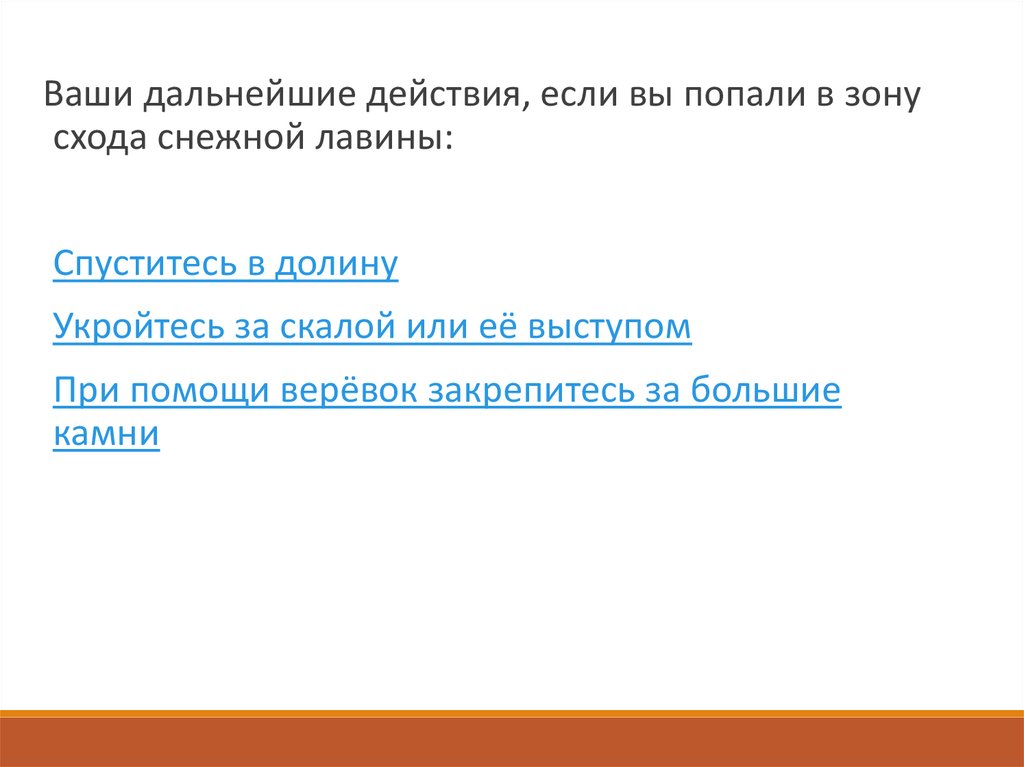 Ваши дальнейшие действия, если вы попали в зону схода снежной лавины:

Спуститесь в долину

Укройтесь за скалой или её выступом

При помощи верёвок закрепитесь за большие камни